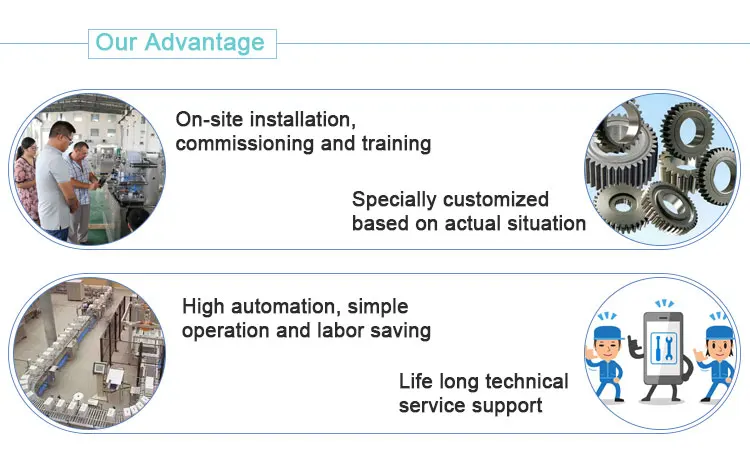 Our Advantage

On-site installation, commissioning and training

Specially customized based on actual situation

High automation, simple operation and labor saving

Life long technical service support